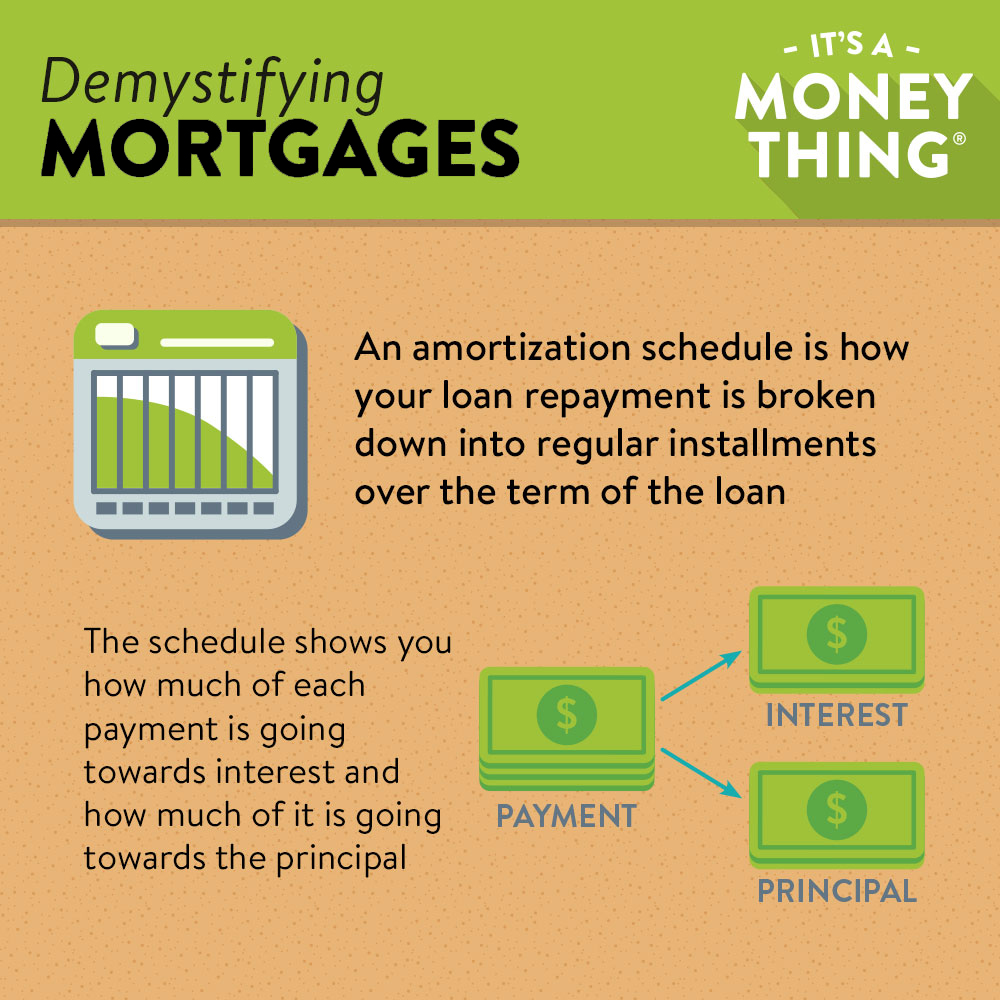 Demystifying
MORTGAGES

- IT'S A -
MONEY
THING®

An amortization schedule is how your loan repayment is broken down into regular installments over the term of the loan

The schedule shows you how much of each payment is going towards interest and how much of it is going towards the principal

$
PAYMENT

$
INTEREST

$
PRINCIPAL